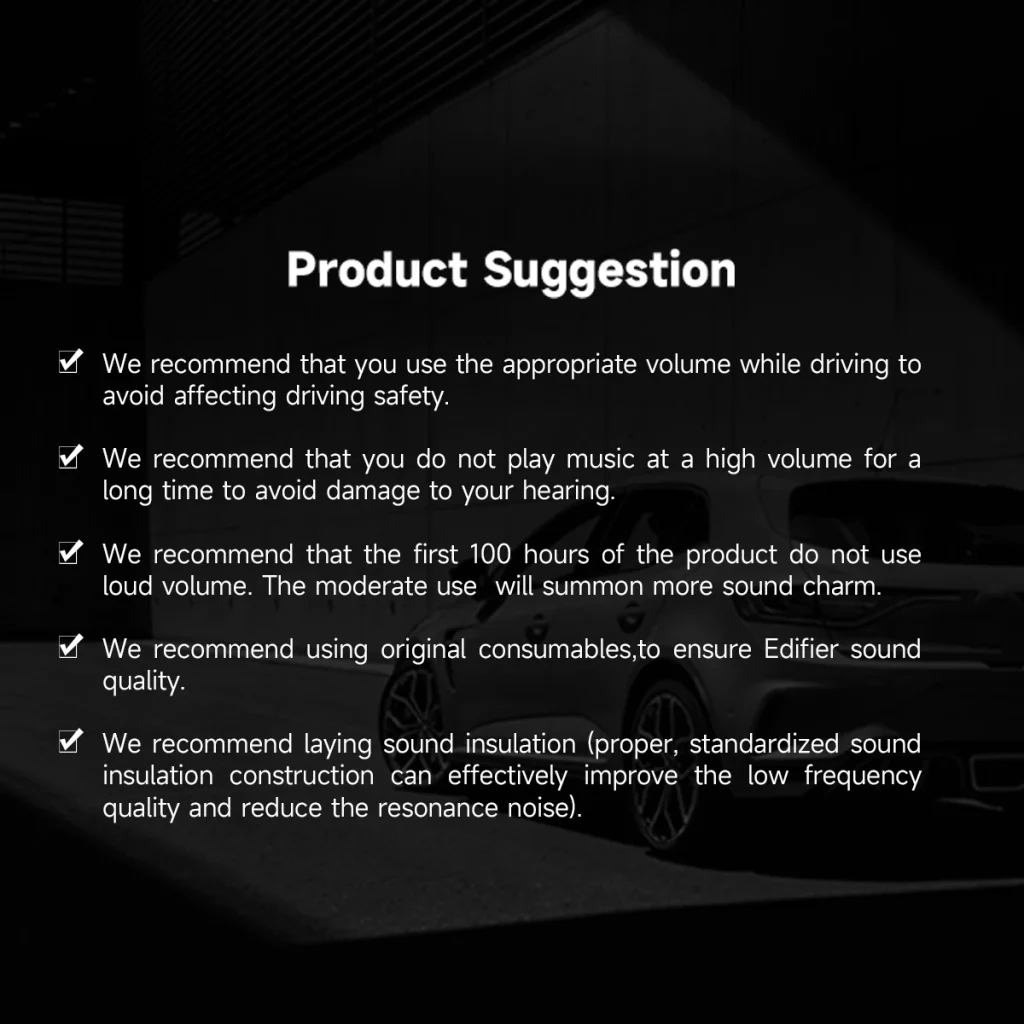 Product Suggestion

☑ We recommend that you use the appropriate volume while driving to avoid affecting driving safety.

☑ We recommend that you do not play music at a high volume for a long time to avoid damage to your hearing.

☑ We recommend that the first 100 hours of the product do not use loud volume. The moderate use will summon more sound charm.

☑ We recommend using original consumables,to ensure Edifier sound quality.

☑ We recommend laying sound insulation (proper, standardized sound insulation construction can effectively improve the low frequency quality and reduce the resonance noise).